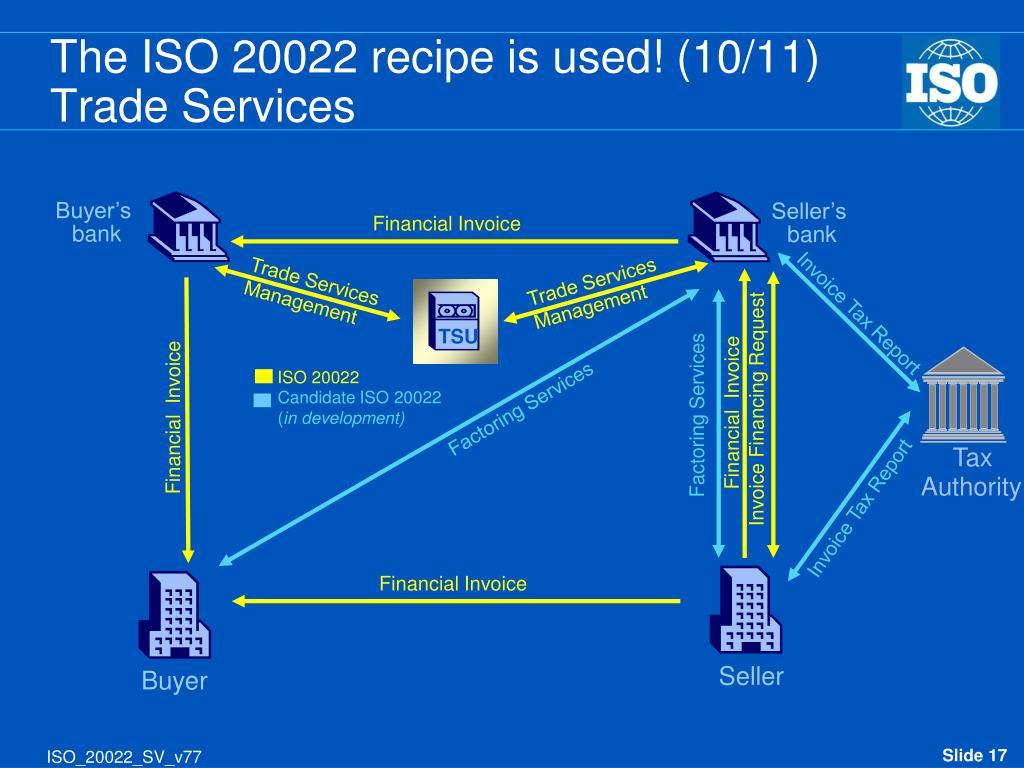 The ISO 20022 recipe is used! (10/11)
Trade Services

ISO

Buyer's bank

Financial Invoice

Seller's bank

Trade Services Management

TSU

Trade Services Management

Invoice Tax Report

Financial Invoice

ISO 20022
Candidate ISO 20022 (in development)

Factoring Services

Factoring Services

Financial Invoice

Invoice Financing Request

Tax Authority

Invoice Tax Report

Financial Invoice

Buyer

Seller

ISO_20022_SV_v77

Slide 17